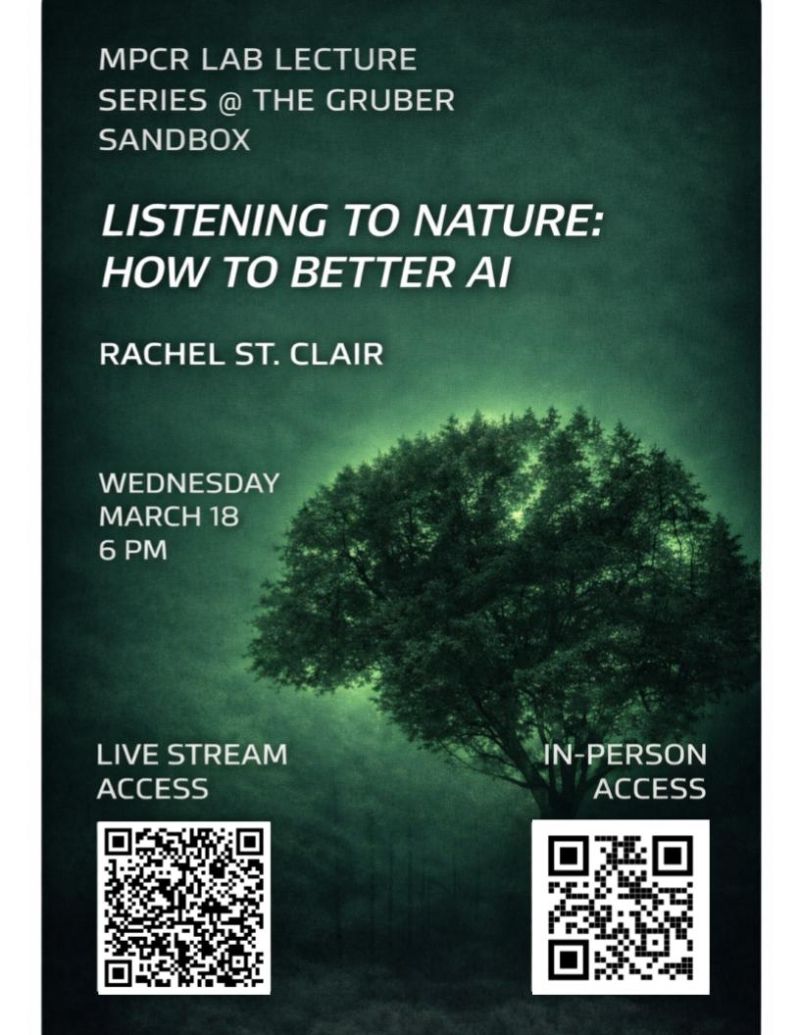 MPCR LAB LECTURE SERIES @ THE GRUBER SANDBOX

LISTENING TO NATURE: HOW TO BETTER AI

RACHEL ST. CLAIR

WEDNESDAY
MARCH 18
6 PM

LIVE STREAM ACCESS

IN-PERSON ACCESS